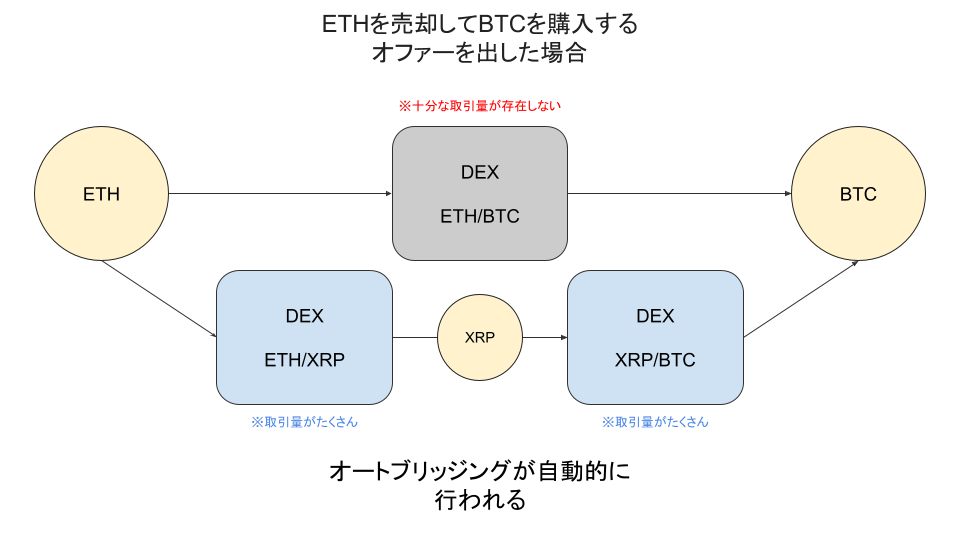 ETHを売却してBTCを購入する
オファーを出した場合

※十分な取引量が存在しない

ETH

DEX

ETH/BTC

BTC

DEX

ETH/XRP

XRP

DEX

XRP/BTC

※取引量がたくさん

※取引量がたくさん

オートブリッジングが自動的に
行われる